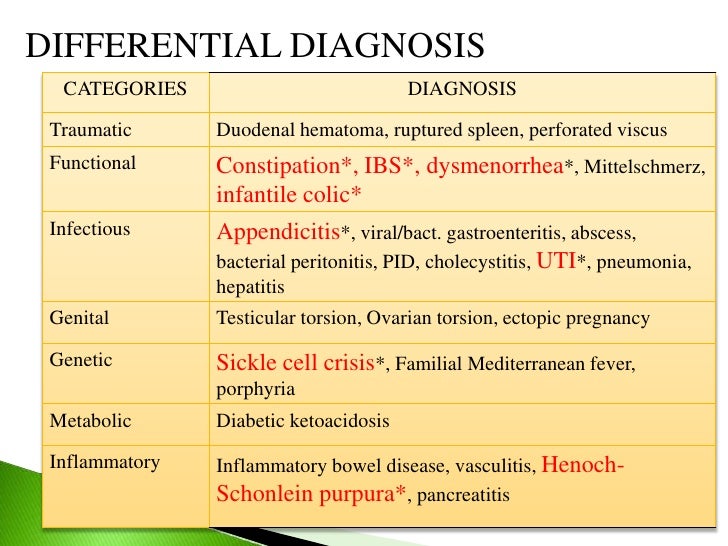 DIFFERENTIAL DIAGNOSIS

| CATEGORIES | DIAGNOSIS |
|---|---|
| Traumatic | Duodenal hematoma, ruptured spleen, perforated viscus |
| Functional | Constipation*, IBS*, dysmenorrhea*, Mittelschmerz, infantile colic* |
| Infectious | Appendicitis*, viral/bact. gastroenteritis, abscess, bacterial peritonitis, PID, cholecystitis, UTI*, pneumonia, hepatitis |
| Genital | Testicular torsion, Ovarian torsion, ectopic pregnancy |
| Genetic | Sickle cell crisis*, Familial Mediterranean fever, porphyria |
| Metabolic | Diabetic ketoacidosis |
| Inflammatory | Inflammatory bowel disease, vasculitis, Henoch-Schonlein purpura*, pancreatitis |